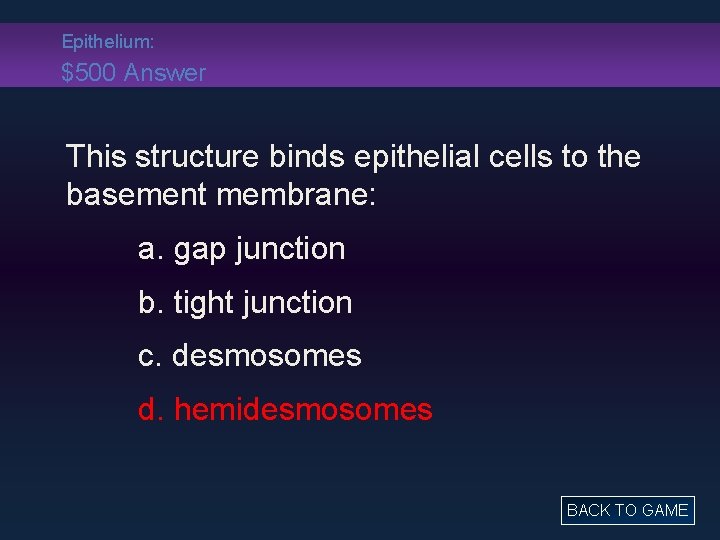 Epithelium:
\$500 Answer

This structure binds epithelial cells to the basement membrane:

a. gap junction

b. tight junction

c. desmosomes

d. hemidesmosomes

BACK TO GAME